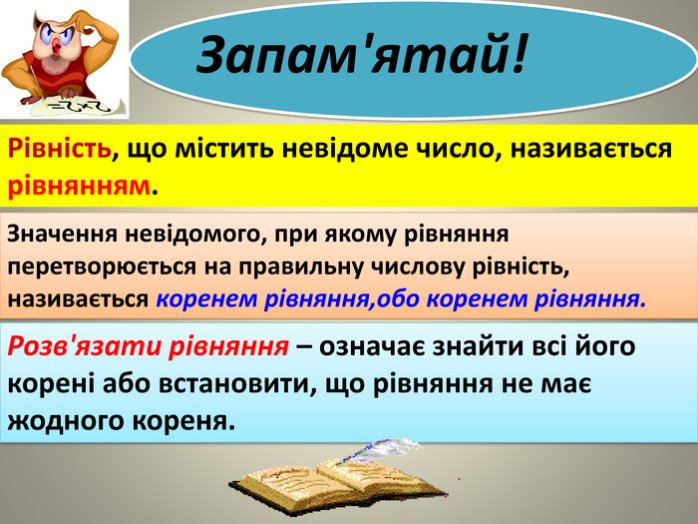 Запам'ятай!

Рівність, що містить невідоме число, називається рівнянням.

Значення невідомого, при якому рівняння перетворюється на правильну числову рівність, називається коренем рівняння,обо коренем рівняння.

Розв'язати рівняння – означає знайти всі його корені або встановити, що рівняння не має жодного кореня.